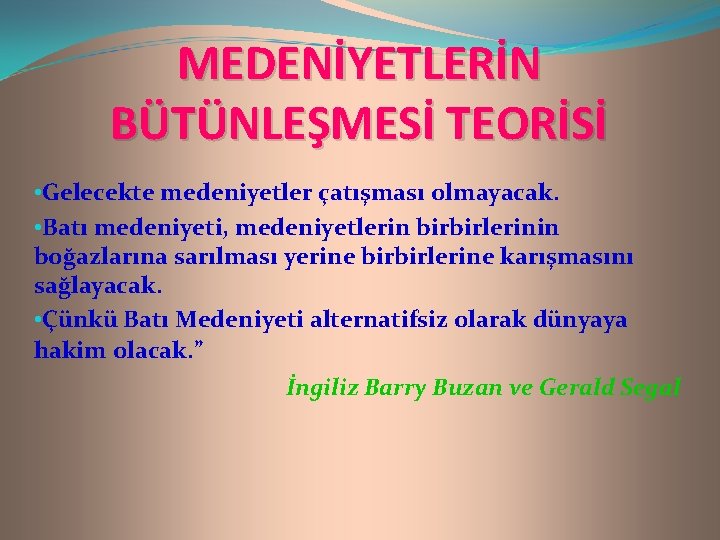 MEDENİYETLERİN BÜTÜNLEŞMESİ TEORİSİ

•Gelecekte medeniyetler çatışması olmayacak.
•Batı medeniyeti, medeniyetlerin birbirlerinin boğazlarına sarılması yerine birbirlerine karışmasını sağlayacak.
•Çünkü Batı Medeniyeti alternatifsiz olarak dünyaya hakim olacak.”

İngiliz Barry Buzan ve Gerald Segal